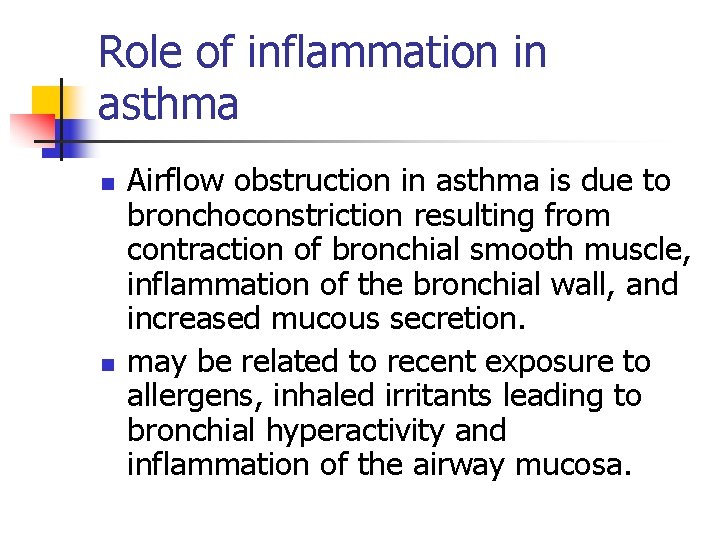 Role of inflammation in asthma

- Airflow obstruction in asthma is due to bronchoconstriction resulting from contraction of bronchial smooth muscle, inflammation of the bronchial wall, and increased mucous secretion.
- may be related to recent exposure to allergens, inhaled irritants leading to bronchial hyperactivity and inflammation of the airway mucosa.